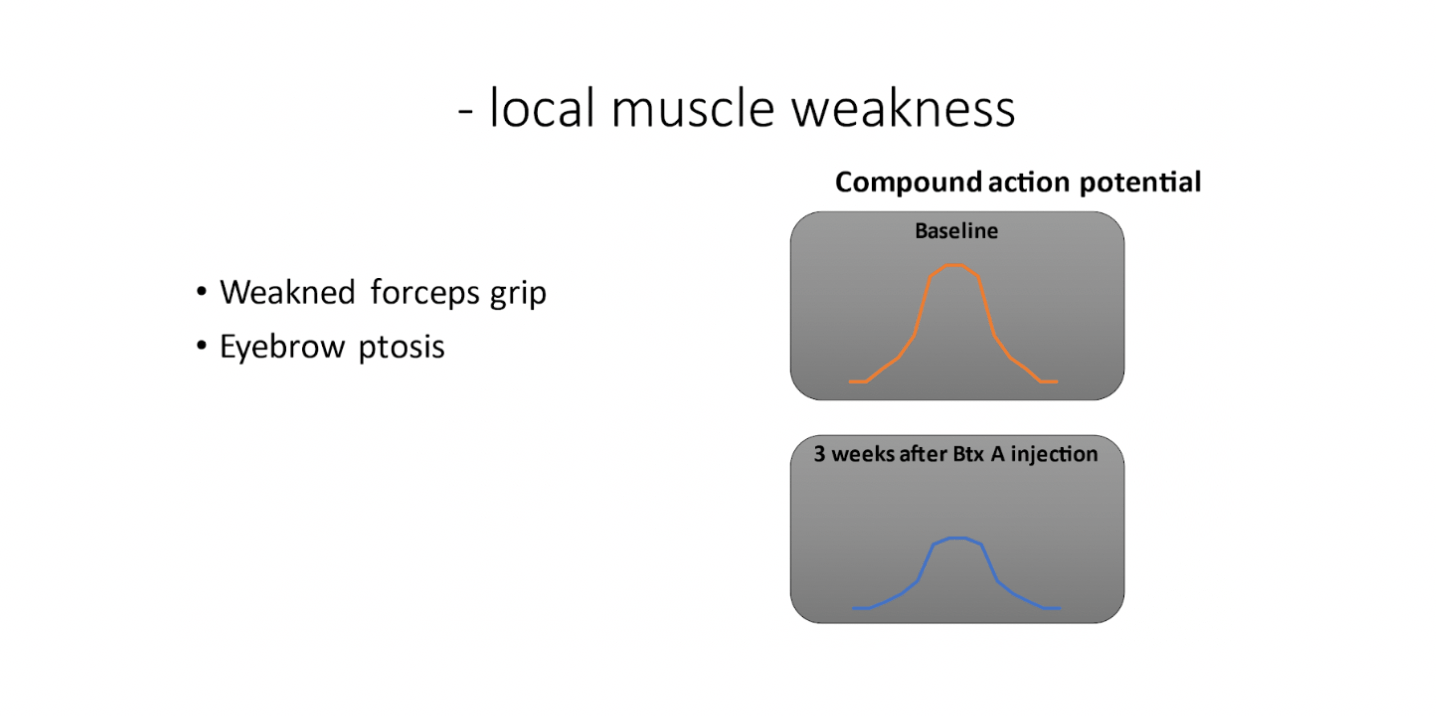 - local muscle weakness

• Weakned forceps grip
• Eyebrow ptosis

Compound action potential

Baseline

3 weeks after Btx A injection